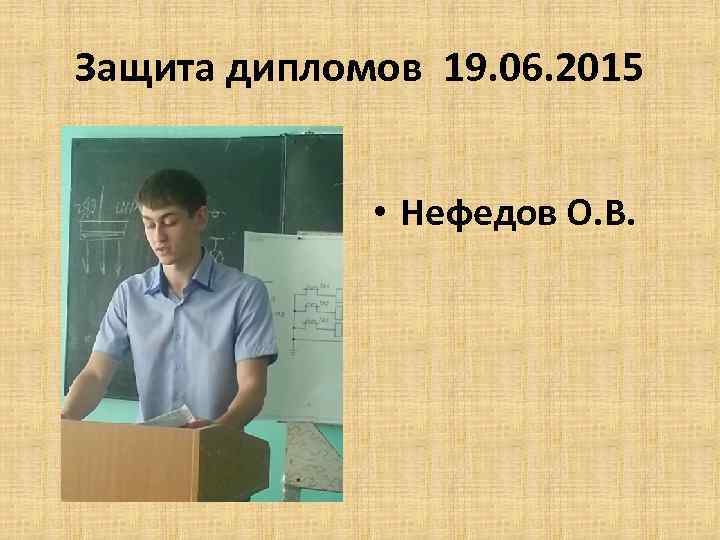 Защита дипломов 19.06.2015

• Нефедов О.В.